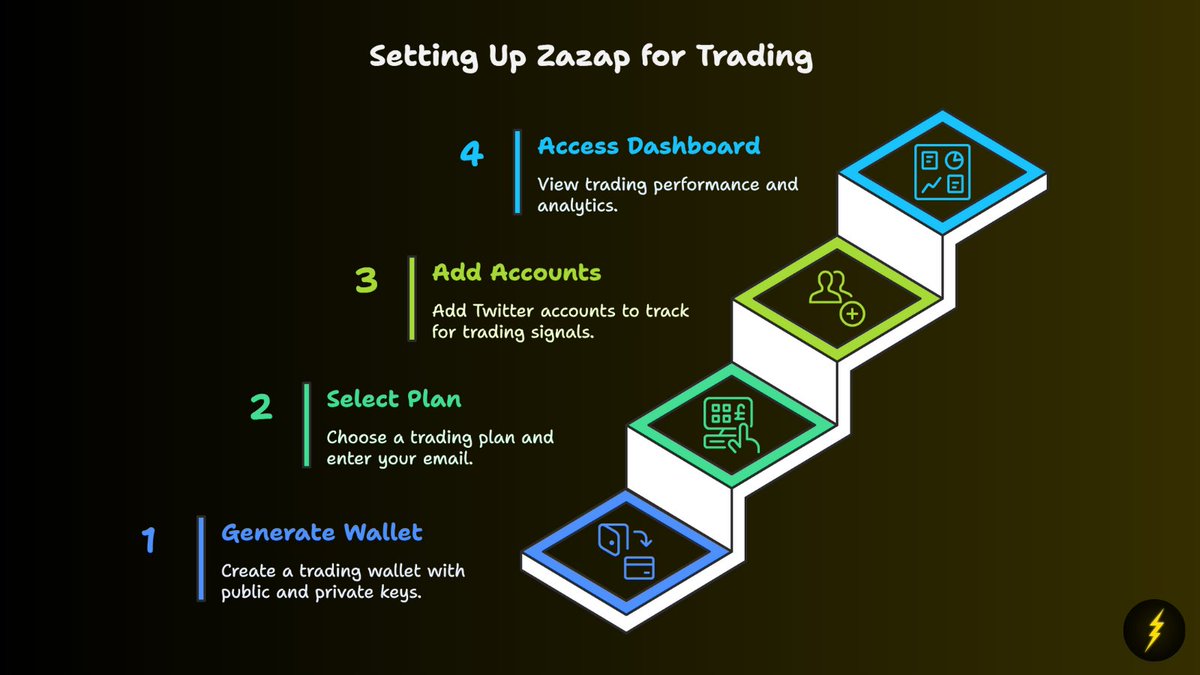 Setting Up Zazap for Trading

4
Access Dashboard
View trading performance and analytics.

3
Add Accounts
Add Twitter accounts to track for trading signals.

2
Select Plan
Choose a trading plan and enter your email.

1
Generate Wallet
Create a trading wallet with public and private keys.